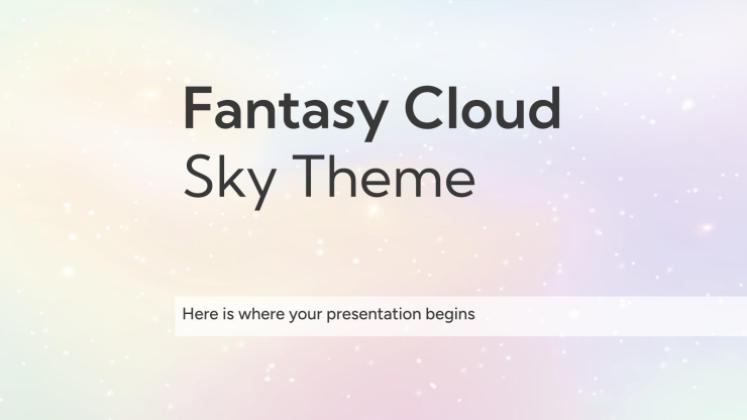 Fantasy Cloud
Sky Theme

Here is where your presentation begins